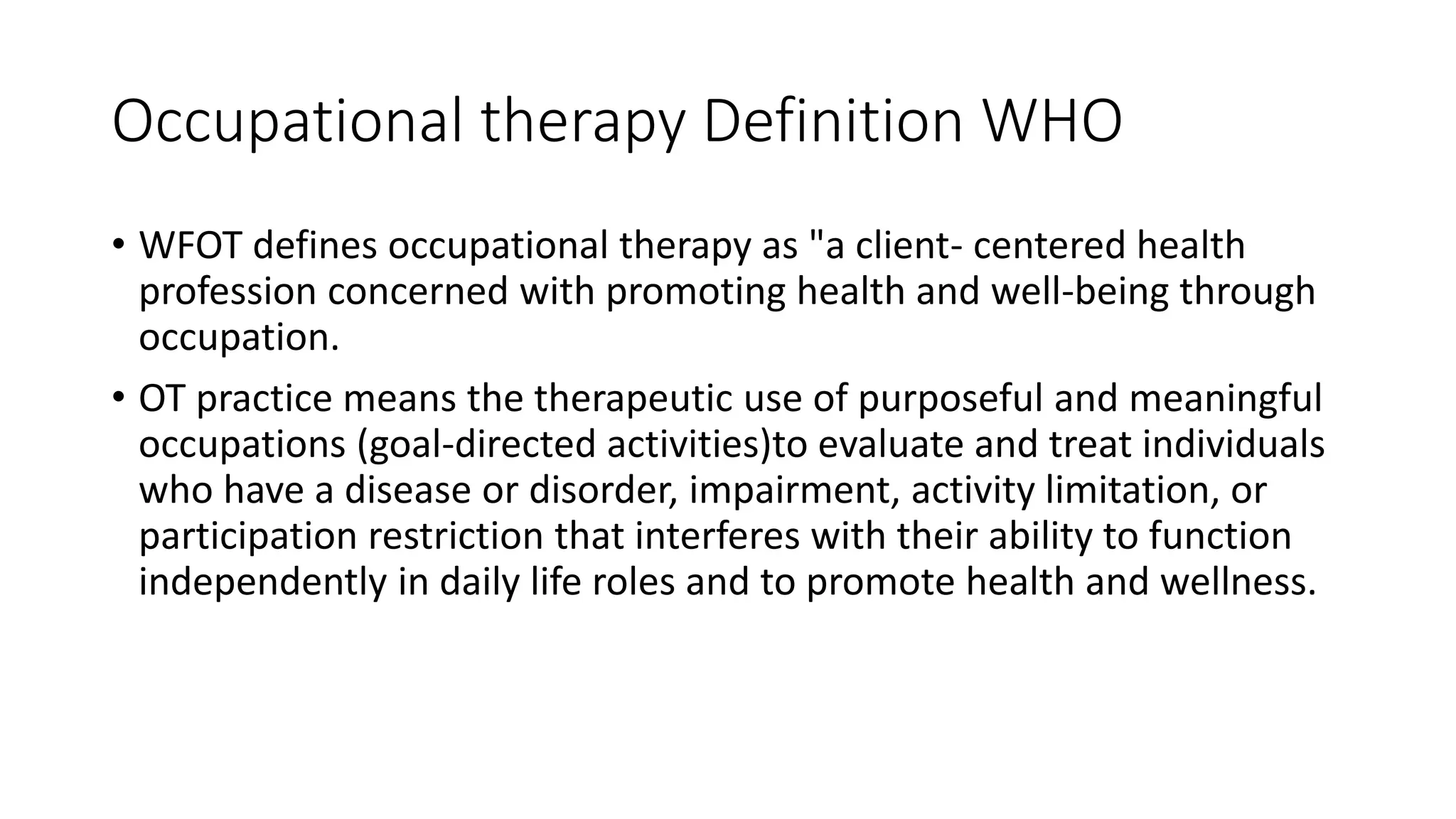 Occupational therapy Definition WHO

• WFOT defines occupational therapy as "a client- centered health profession concerned with promoting health and well-being through occupation.

• OT practice means the therapeutic use of purposeful and meaningful occupations (goal-directed activities)to evaluate and treat individuals who have a disease or disorder, impairment, activity limitation, or participation restriction that interferes with their ability to function independently in daily life roles and to promote health and wellness.